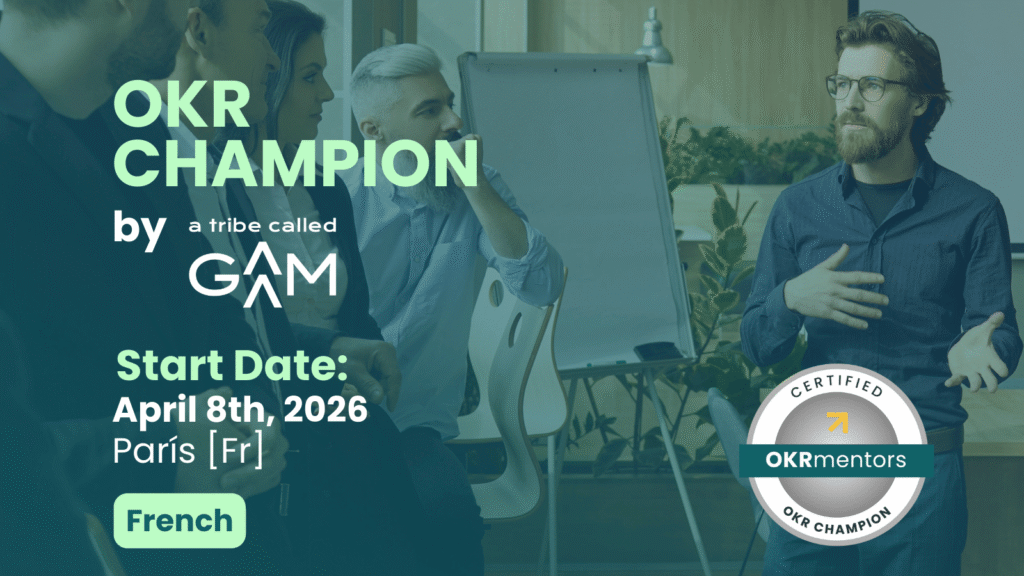 OKR CHAMPION

by a tribe called GAAM

Start Date:
April 8th, 2026
París [Fr]

French

CERTIFIED
OKRmentors
OKR CHAMPION